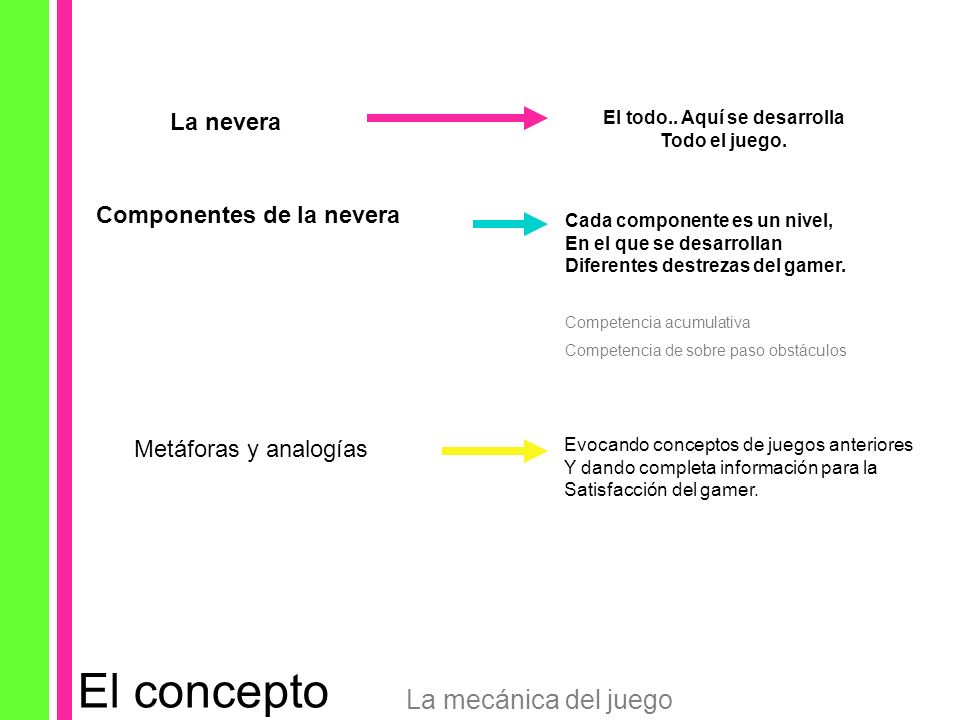 La nevera

El todo.. Aquí se desarrolla
Todo el juego.

Componentes de la nevera

Cada componente es un nivel,
En el que se desarrollan
Diferentes destrezas del gamer.

Competencia acumulativa

Competencia de sobre paso obstáculos

Metáforas y analogías

Evocando conceptos de juegos anteriores
Y dando completa información para la
Satisfacción del gamer.

El concepto

La mecánica del juego